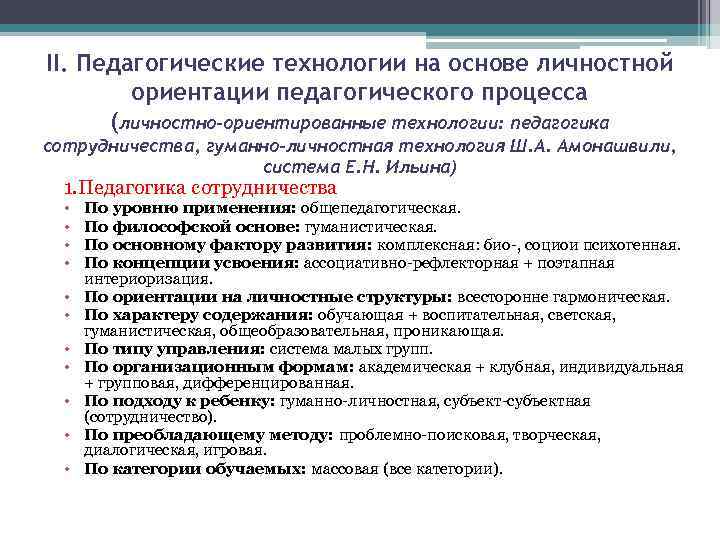 II. Педагогические технологии на основе личностной ориентации педагогического процесса
(личностно-ориентированные технологии: педагогика сотрудничества, гуманно-личностная технология Ш.А. Амонашвили, система Е.Н. Ильина)

1.Педагогика сотрудничества
• По уровню применения: общепедагогическая.
• По философской основе: гуманистическая.
• По основному фактору развития: комплексная: био-, социои психогенная.
• По концепции усвоения: ассоциативно-рефлекторная + поэтапная интериоризация.
• По ориентации на личностные структуры: всесторонне гармоническая.
• По характеру содержания: обучающая + воспитательная, светская, гуманистическая, общеобразовательная, проникающая.
• По типу управления: система малых групп.
• По организационным формам: академическая + клубная, индивидуальная + групповая, дифференцированная.
• По подходу к ребенку: гуманно-личностная, субъект-субъектная (сотрудничество).
• По преобладающему методу: проблемно-поисковая, творческая, диалогическая, игровая.
• По категории обучаемых: массовая (все категории).